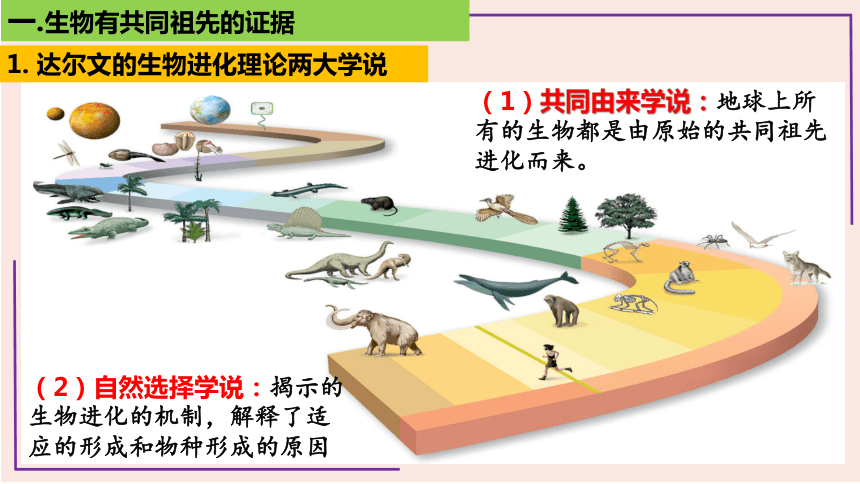 一.生物有共同祖先的证据

1. 达尔文的生物进化理论两大学说

（1）共同由来学说：地球上所有的生物都是由原始的共同祖先进化而来。

（2）自然选择学说：揭示的生物进化的机制，解释了适应的形成和物种形成的原因